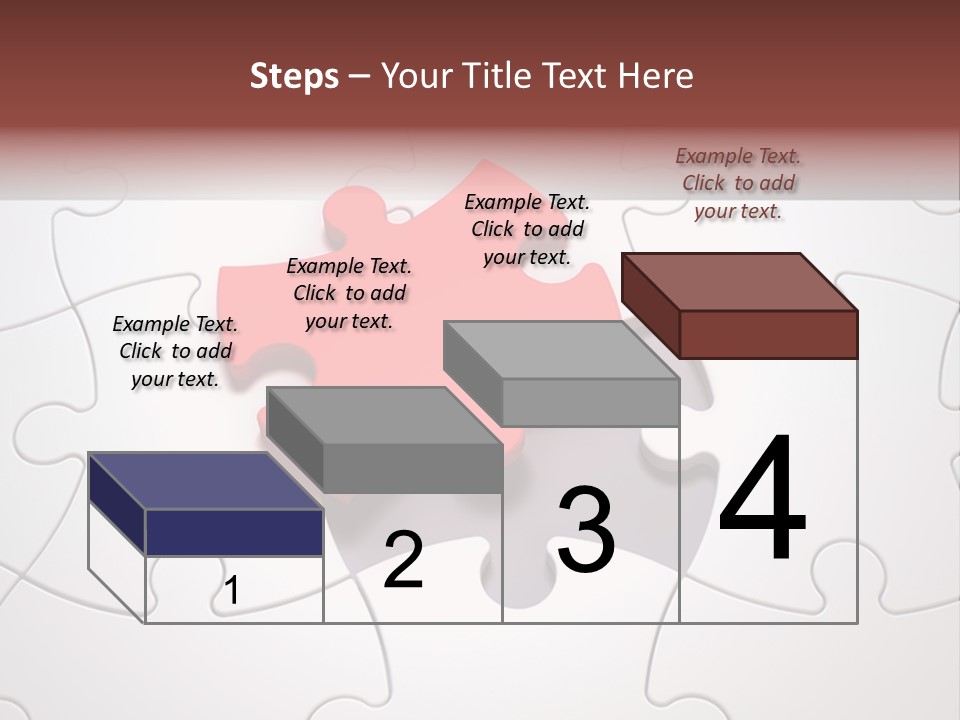 Steps – Your Title Text Here

Example Text. Click to add your text.

Example Text. Click to add your text.

Example Text. Click to add your text.

Example Text. Click to add your text.

1

2

3

4